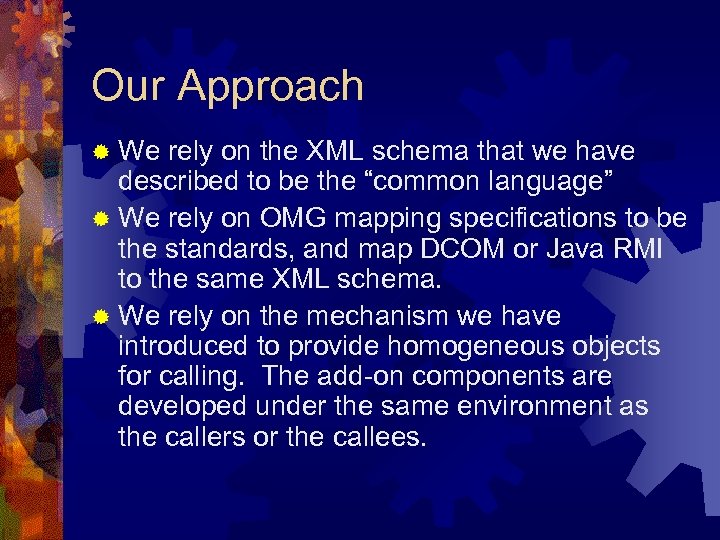 Our Approach

We rely on the XML schema that we have described to be the “common language”

We rely on OMG mapping specifications to be the standards, and map DCOM or Java RMI to the same XML schema.

We rely on the mechanism we have introduced to provide homogeneous objects for calling.  The add-on components are developed under the same environment as the callers or the callees.